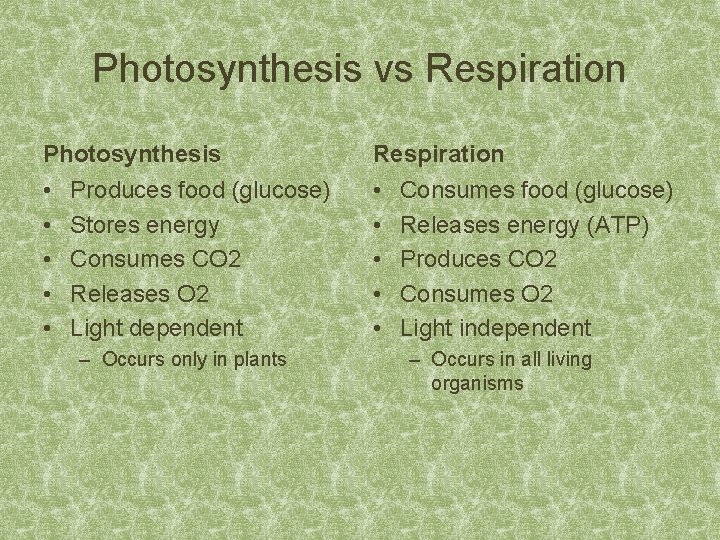 Photosynthesis vs Respiration

Photosynthesis
• Produces food (glucose)
• Stores energy
• Consumes CO2
• Releases O2
• Light dependent
– Occurs only in plants

Respiration
• Consumes food (glucose)
• Releases energy (ATP)
• Produces CO2
• Consumes O2
• Light independent
– Occurs in all living organisms